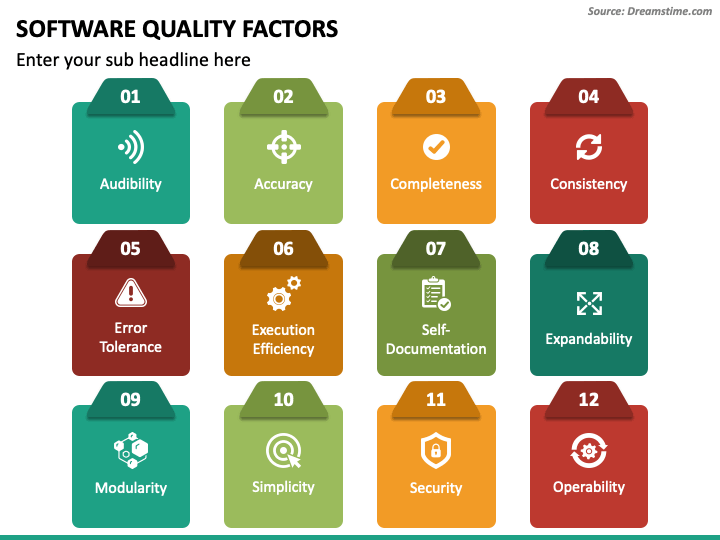 Source: Dreamstime.com

SOFTWARE QUALITY FACTORS

Enter your sub headline here

01
Audibility

02
Accuracy

03
Completeness

04
Consistency

05
Error Tolerance

06
Execution Efficiency

07
Self-Documentation

08
Expandability

09
Modularity

10
Simplicity

11
Security

12
Operability